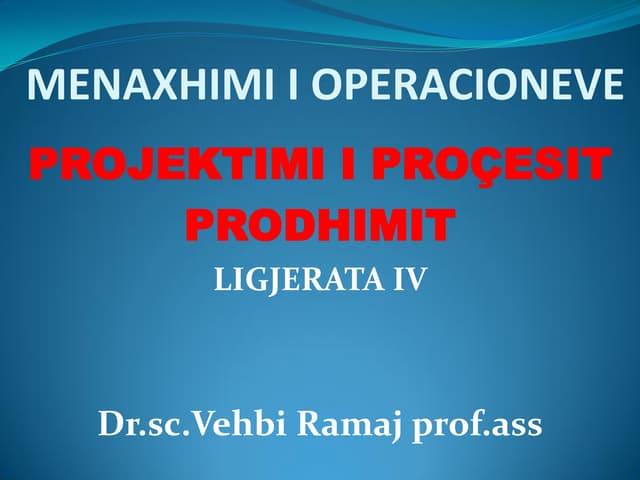 MENAXHIMI I OPERACIONEVE

PROJEKTIMI I PROÇESIT PRODHIMIT

LIGJERATA IV

Dr.sc.Vehbi Ramaj prof.ass